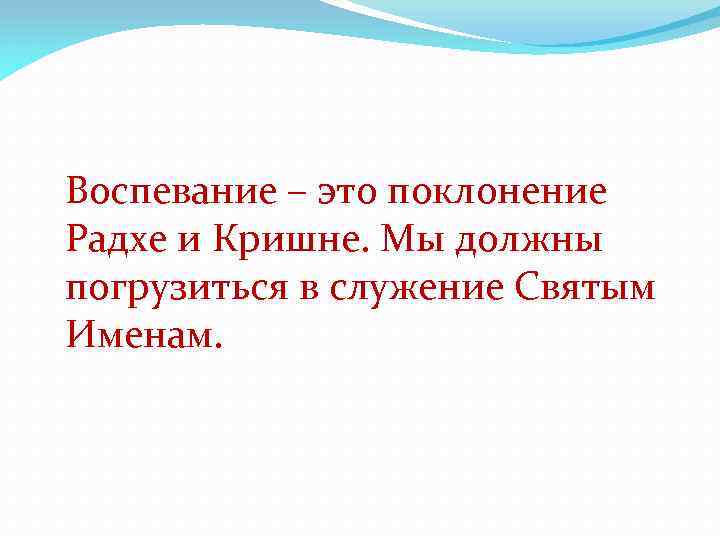 Воспевание – это поклонение Радхе и Кришне. Мы должны погрузиться в служение Святым Именам.